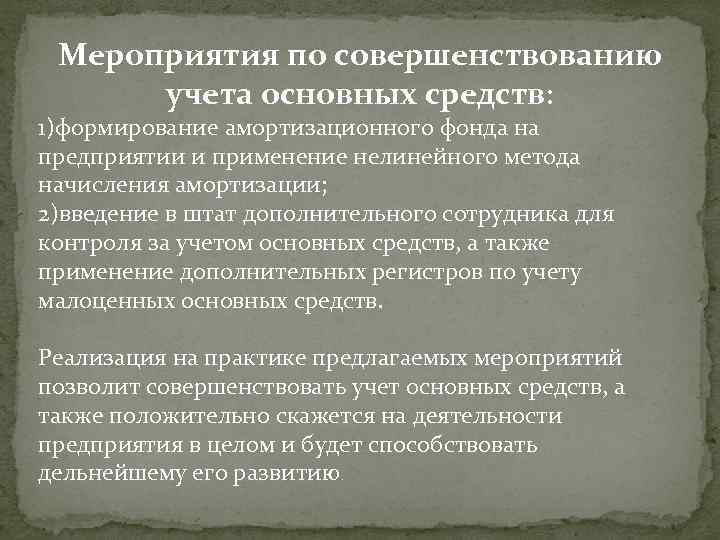 Мероприятия по совершенствованию учета основных средств:

1)формирование амортизационного фонда на предприятии и применение нелинейного метода начисления амортизации;
2)введение в штат дополнительного сотрудника для контроля за учетом основных средств, а также применение дополнительных регистров по учету малоценных основных средств.

Реализация на практике предлагаемых мероприятий позволит совершенствовать учет основных средств, а также положительно скажется на деятельности предприятия в целом и будет способствовать дельнейшему его развитию.